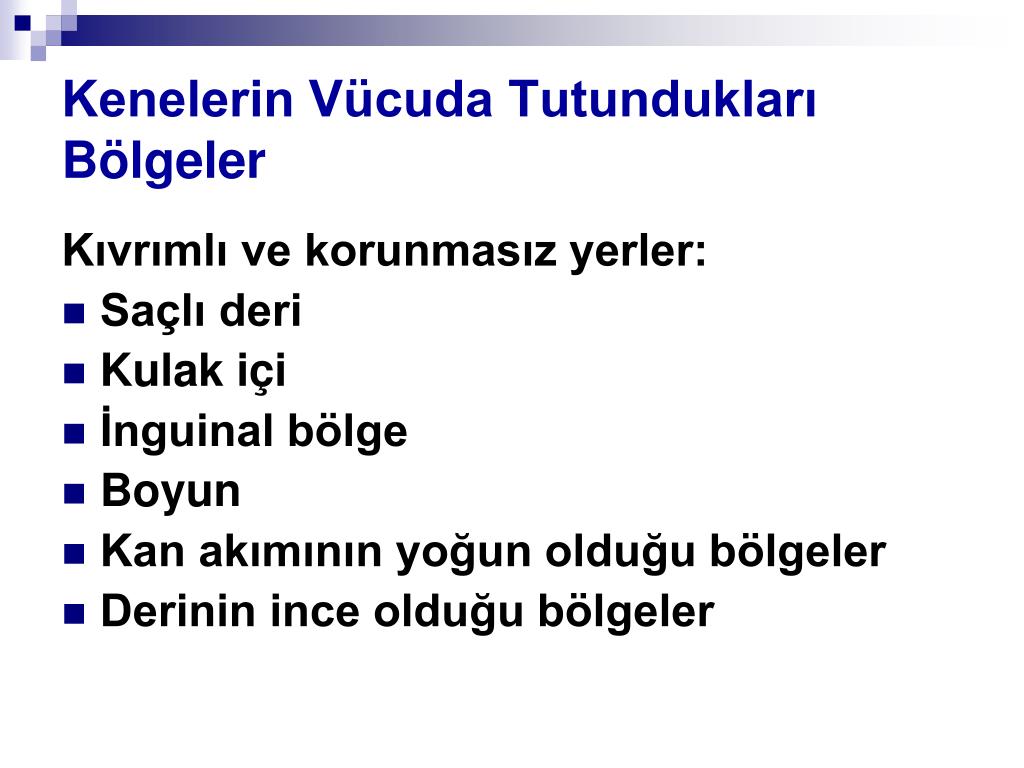 Kenelerin Vücuda Tutundukları Bölgeler

Kıvrımlı ve korunmasız yerler:

- Saçlı deri
- Kulak içi
- İnguinal bölge
- Boyun
- Kan akımının yoğun olduğu bölgeler
- Derinin ince olduğu bölgeler